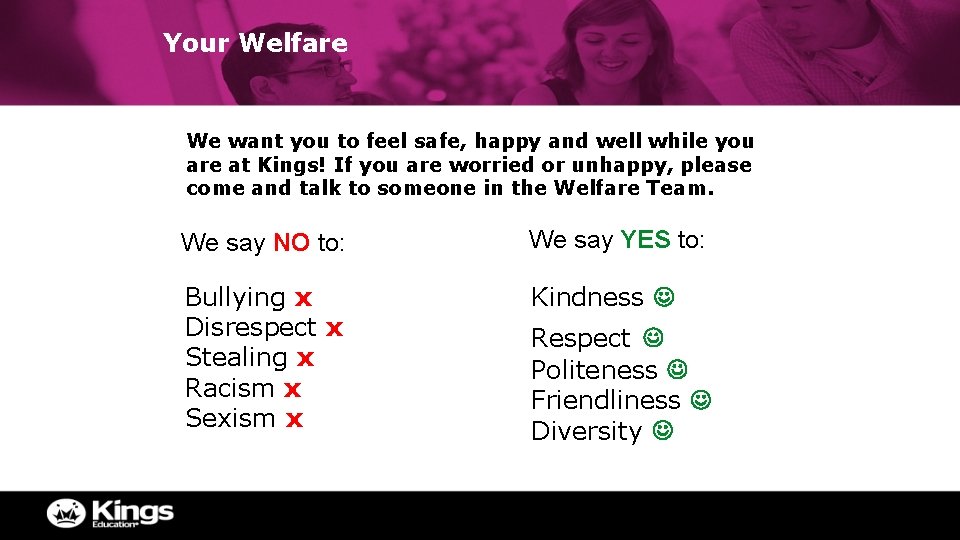 Your Welfare

We want you to feel safe, happy and well while you are at Kings! If you are worried or unhappy, please come and talk to someone in the Welfare Team.

We say NO to:

Bullying x
Disrespect x
Stealing x
Racism x
Sexism x

We say YES to:

Kindness ☺
Respect ☺
Politeness ☺
Friendliness ☺
Diversity ☺

Kings Education